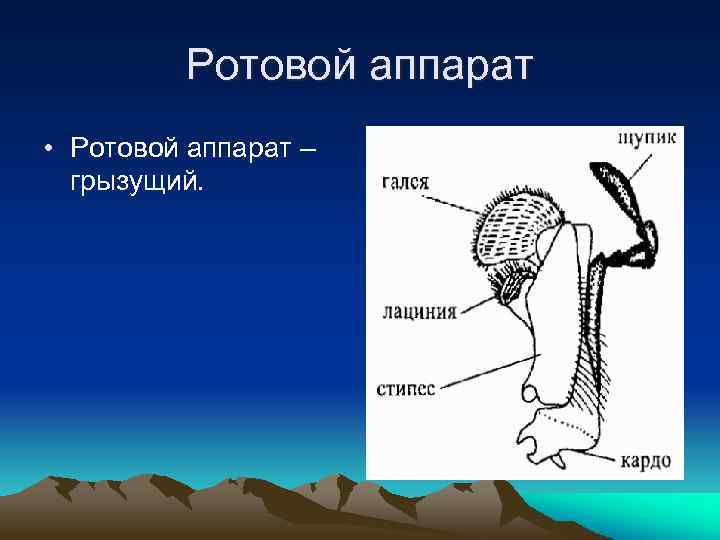 Ротовой аппарат

• Ротовой аппарат – грызущий.

щупик
галея
лациния
стипес
кардо